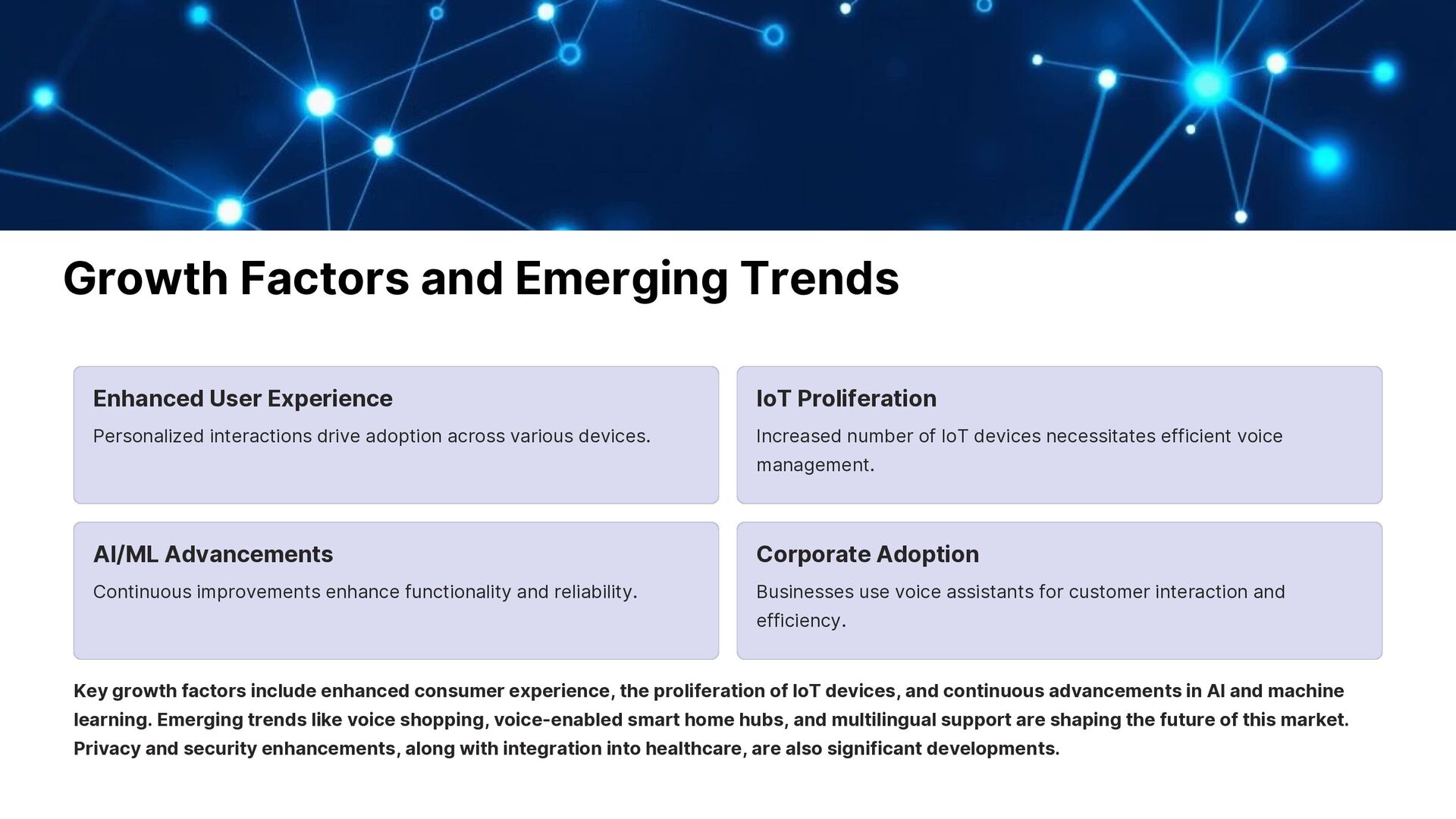 Growth Factors and Emerging Trends

Enhanced User Experience

Personalized interactions drive adoption across various devices.

IoT Proliferation

Increased number of IoT devices necessitates efficient voice management.

AI/ML Advancements

Continuous improvements enhance functionality and reliability.

Corporate Adoption

Businesses use voice assistants for customer interaction and efficiency.

Key growth factors include enhanced consumer experience, the proliferation of IoT devices, and continuous advancements in AI and machine learning. Emerging trends like voice shopping, voice-enabled smart home hubs, and multilingual support are shaping the future of this market. Privacy and security enhancements, along with integration into healthcare, are also significant developments.